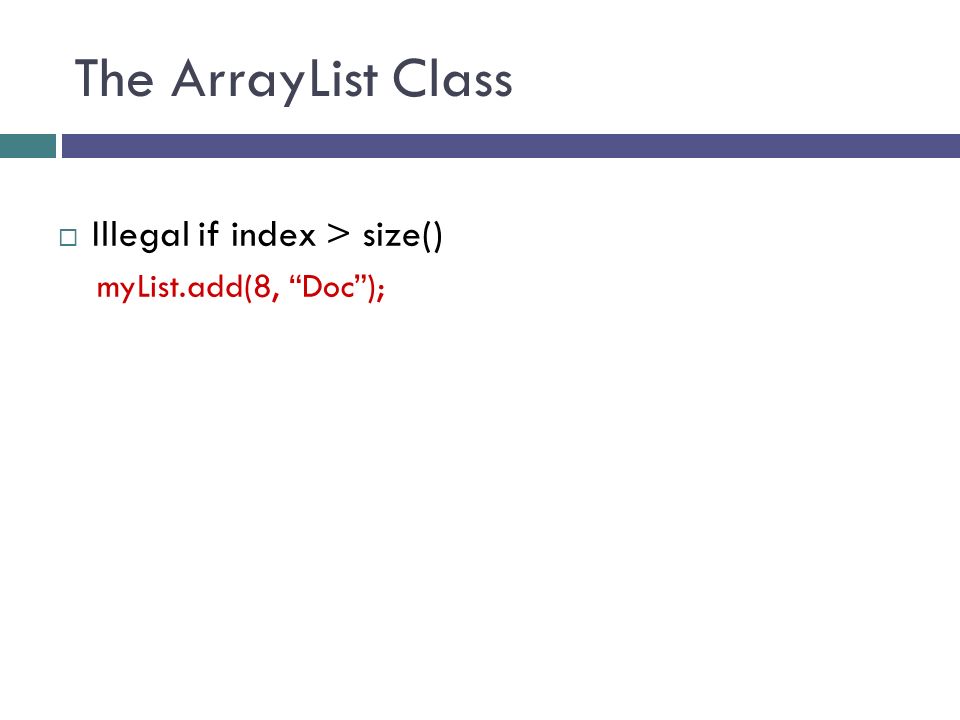 The ArrayList Class

□ Illegal if index > size()

myList.add(8, “Doc”);